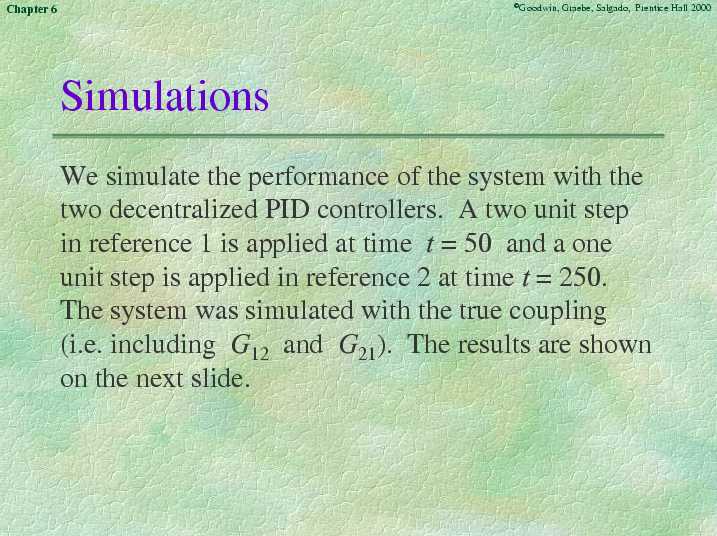 Chapter 6

©Goodwin, Graebe, Salgado, Prentice Hall 2000

Simulations

We simulate the performance of the system with the two decentralized PID controllers. A two unit step in reference 1 is applied at time $t = 50$ and a one unit step is applied in reference 2 at time $t = 250$. The system was simulated with the true coupling (i.e. including $G_{12}$ and $G_{21}$). The results are shown on the next slide.